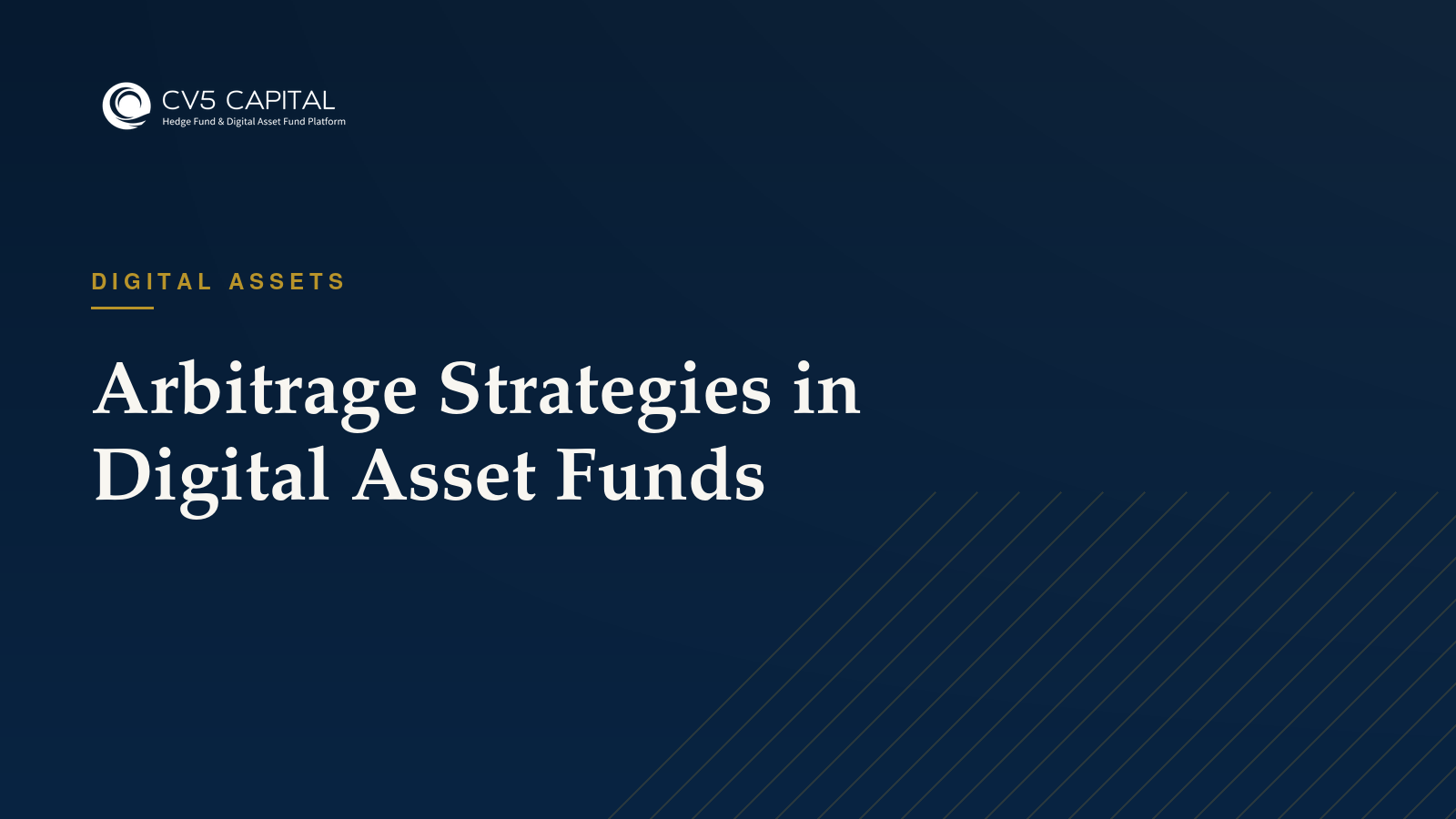 CV5 CAPITAL
Hedge Fund & Digital Asset Fund Platform

DIGITAL ASSETS

Arbitrage Strategies in Digital Asset Funds